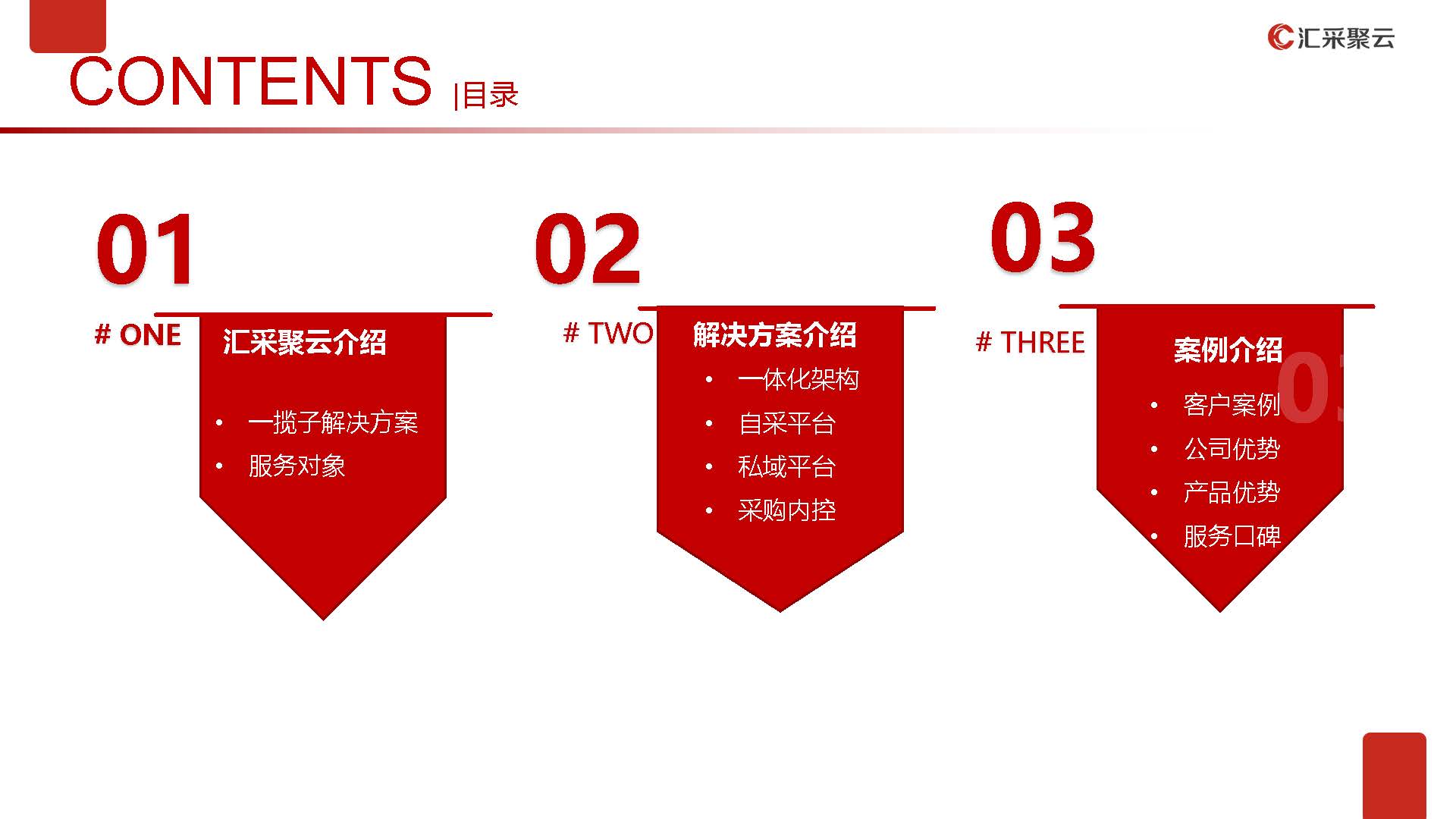 汇采聚云

CONTENTS |目录

01

# ONE

汇采聚云介绍

• 一揽子解决方案
• 服务对象

02

# TWO

解决方案介绍

• 一体化架构
• 自采平台
• 私域平台
• 采购内控

03

# THREE

案例介绍

• 客户案例
• 公司优势
• 产品优势
• 服务口碑